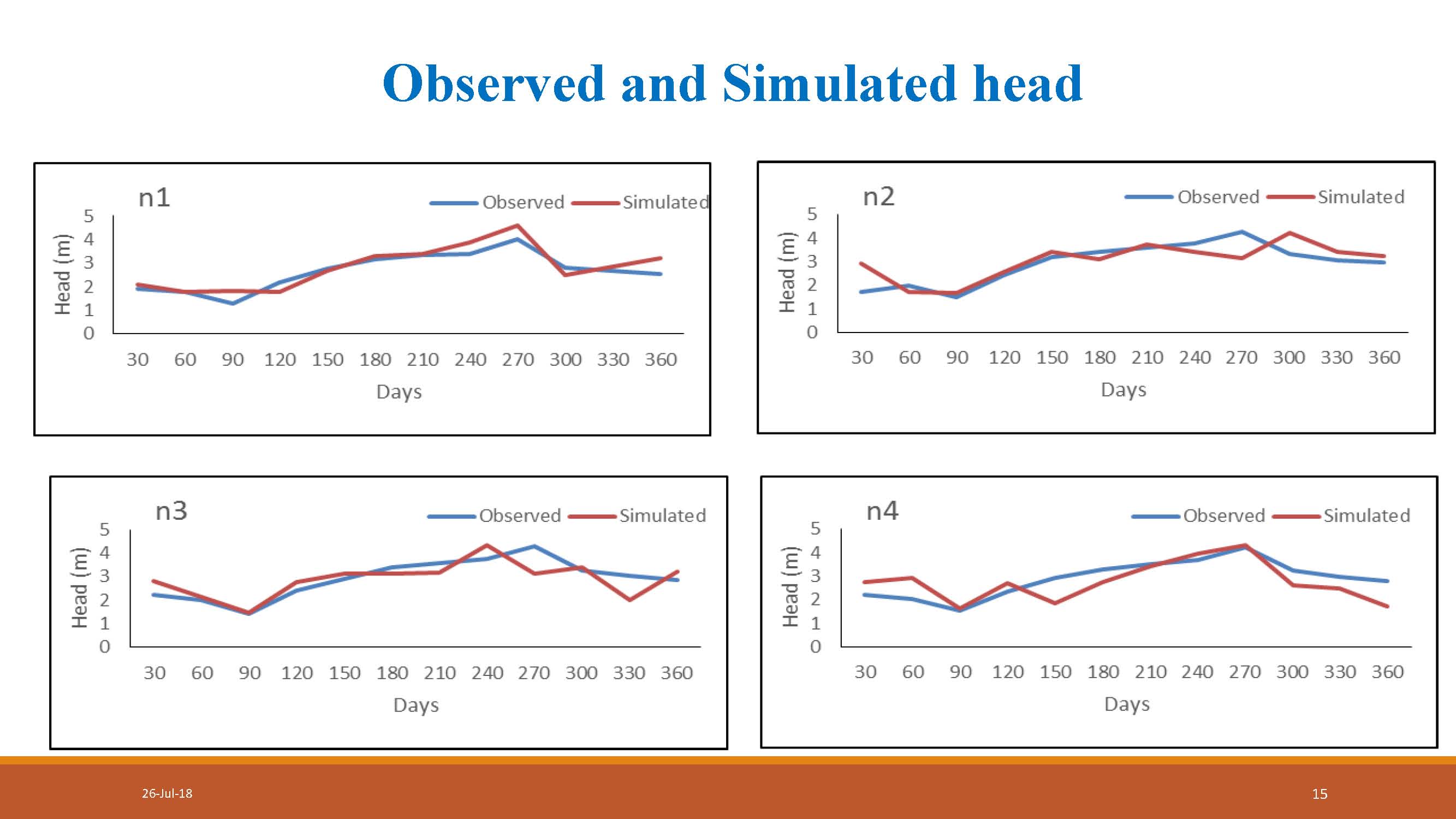 Observed and Simulated head

n1

Observed Simulated

Head (m)

5
4
3
2
1
0

30 60 90 120 150 180 210 240 270 300 330 360

Days

n2

Observed Simulated

Head (m)

5
4
3
2
1
0

30 60 90 120 150 180 210 240 270 300 330 360

Days

n3

Observed Simulated

Head (m)

5
4
3
2
1
0

30 60 90 120 150 180 210 240 270 300 330 360

Days

n4

Observed Simulated

Head (m)

5
4
3
2
1
0

30 60 90 120 150 180 210 240 270 300 330 360

Days

26-Jul-18

15